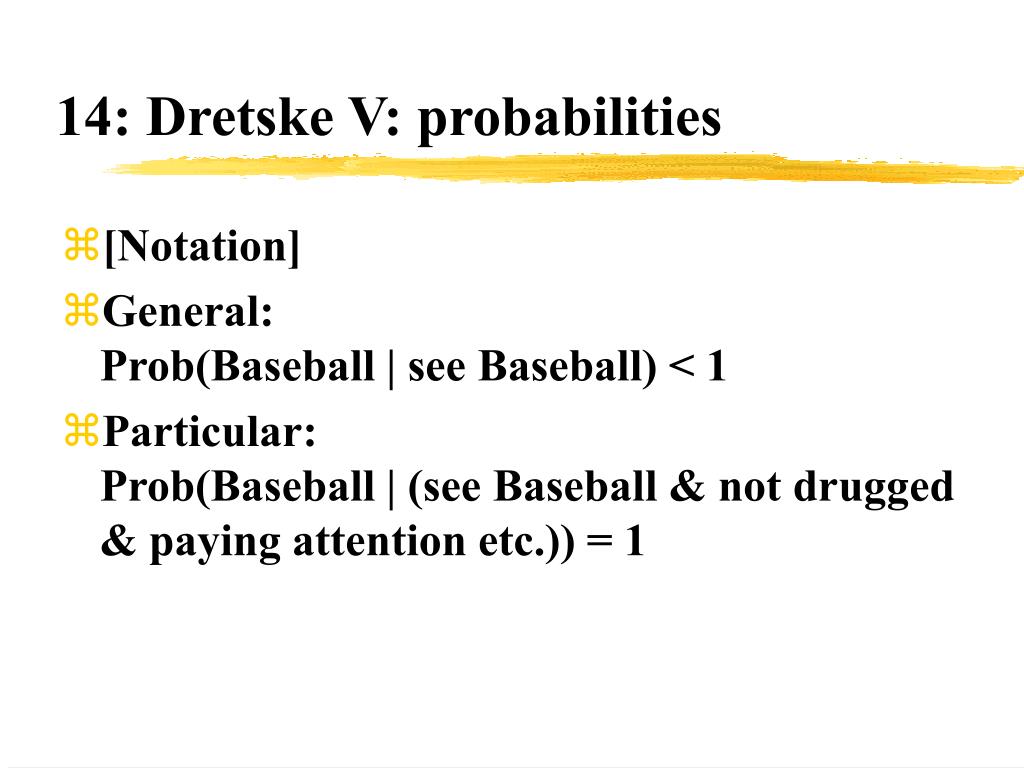 14: Dretske V: probabilities

⌘[Notation]

⌘General:
Prob(Baseball | see Baseball) < 1

⌘Particular:
Prob(Baseball | (see Baseball & not drugged & paying attention etc.)) = 1